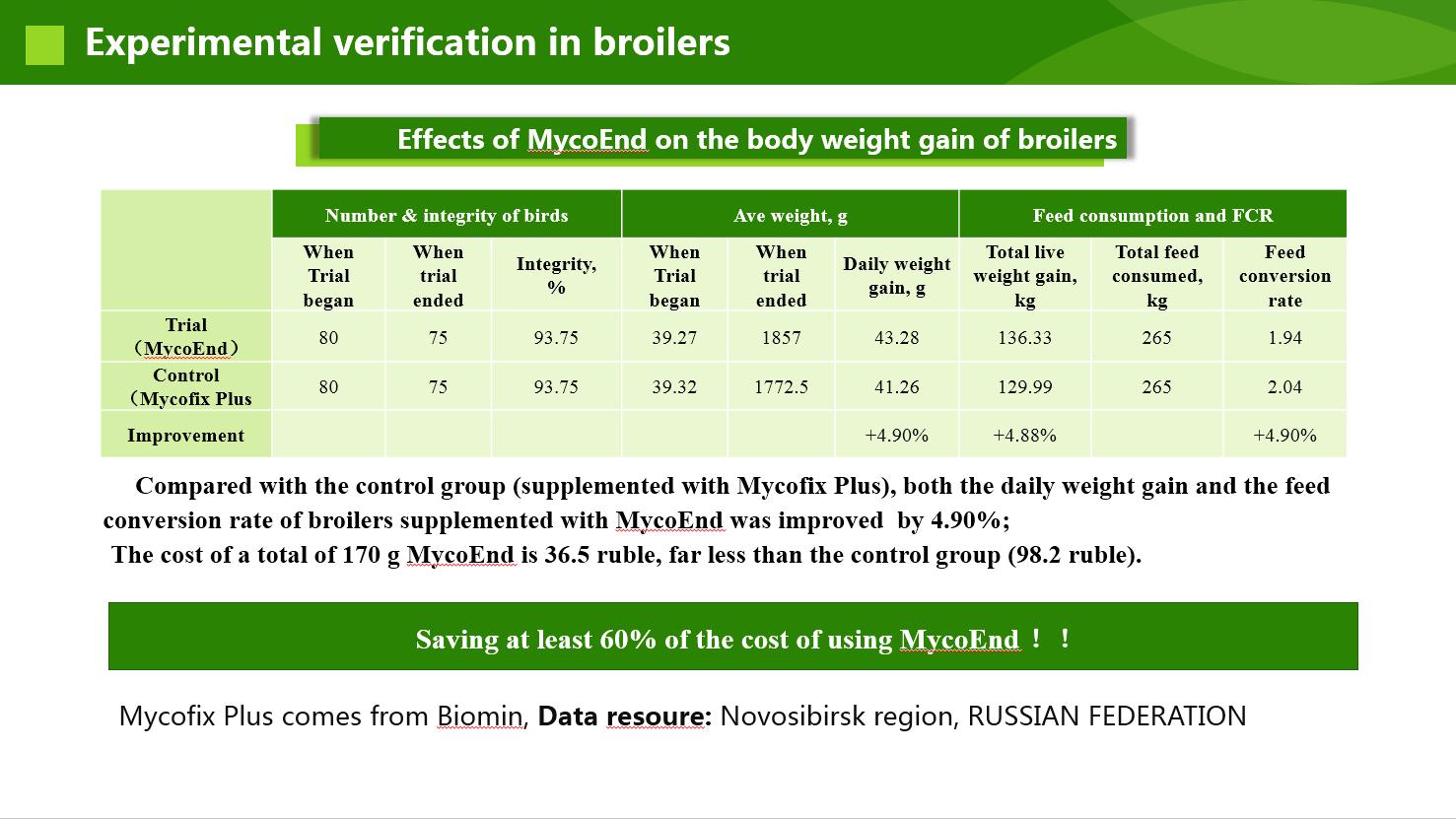 Experimental verification in broilers

Effects of MycoEnd on the body weight gain of broilers

| | Number & integrity of birds | | | Ave weight, g | | | Feed consumption and FCR | | |
|---|---|---|---|---|---|---|---|---|---|
| | When Trial began | When trial ended | Integrity, % | When Trial began | When trial ended | Daily weight gain, g | Total live weight gain, kg | Total feed consumed, kg | Feed conversion rate |
| Trial （MycoEnd） | 80 | 75 | 93.75 | 39.27 | 1857 | 43.28 | 136.33 | 265 | 1.94 |
| Control （Mycofix Plus | 80 | 75 | 93.75 | 39.32 | 1772.5 | 41.26 | 129.99 | 265 | 2.04 |
| Improvement | | | | | | +4.90% | +4.88% | | +4.90% |

Compared with the control group (supplemented with Mycofix Plus), both the daily weight gain and the feed conversion rate of broilers supplemented with MycoEnd was improved by 4.90%;
The cost of a total of 170 g MycoEnd is 36.5 ruble, far less than the control group (98.2 ruble).

Saving at least 60% of the cost of using MycoEnd！！

Mycofix Plus comes from Biomin, Data resoure: Novosibirsk region, RUSSIAN FEDERATION